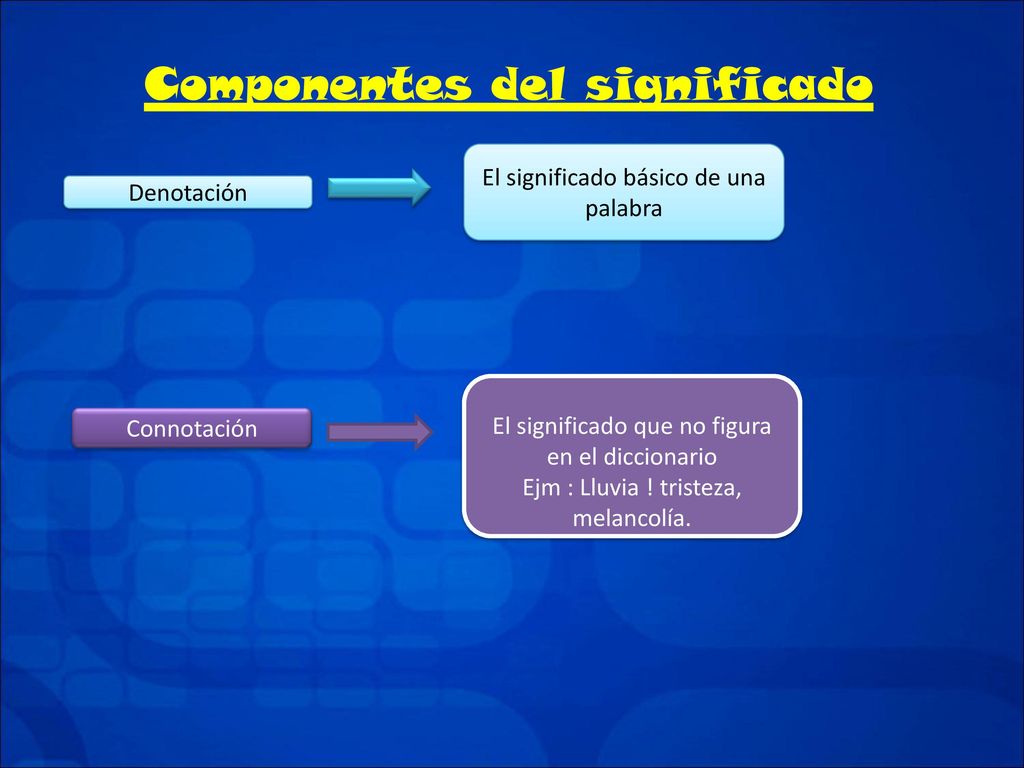 Componentes del significado

Denotación

El significado básico de una palabra

Connotación

El significado que no figura en el diccionario
Ejm : Lluvia ! tristeza, melancolía.